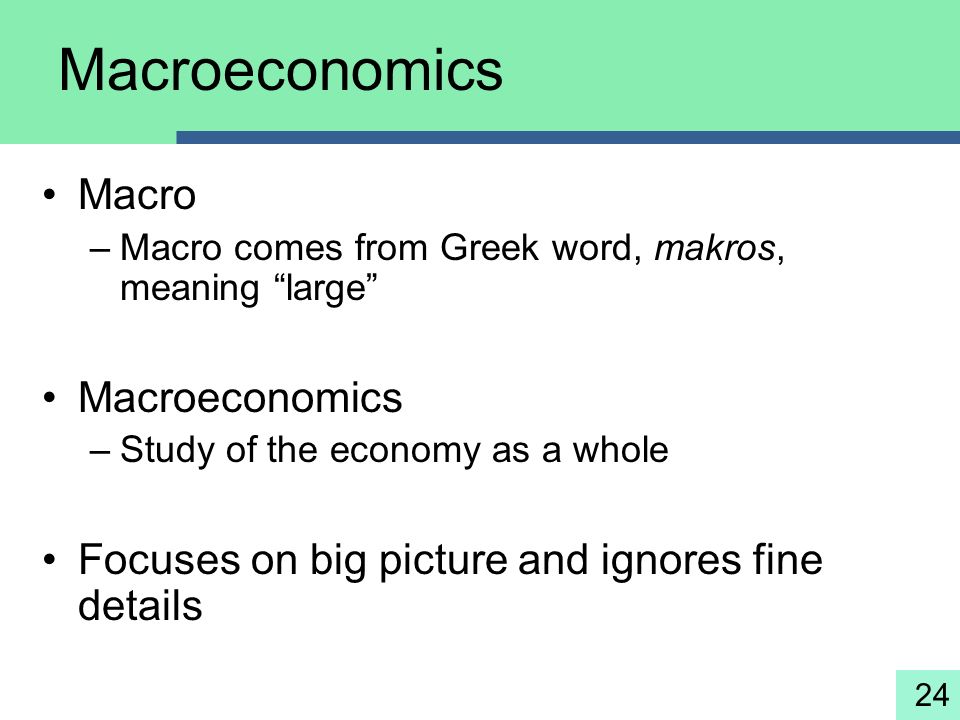 Macroeconomics

• Macro
– Macro comes from Greek word, makros, meaning “large”

• Macroeconomics
– Study of the economy as a whole

• Focuses on big picture and ignores fine details

24